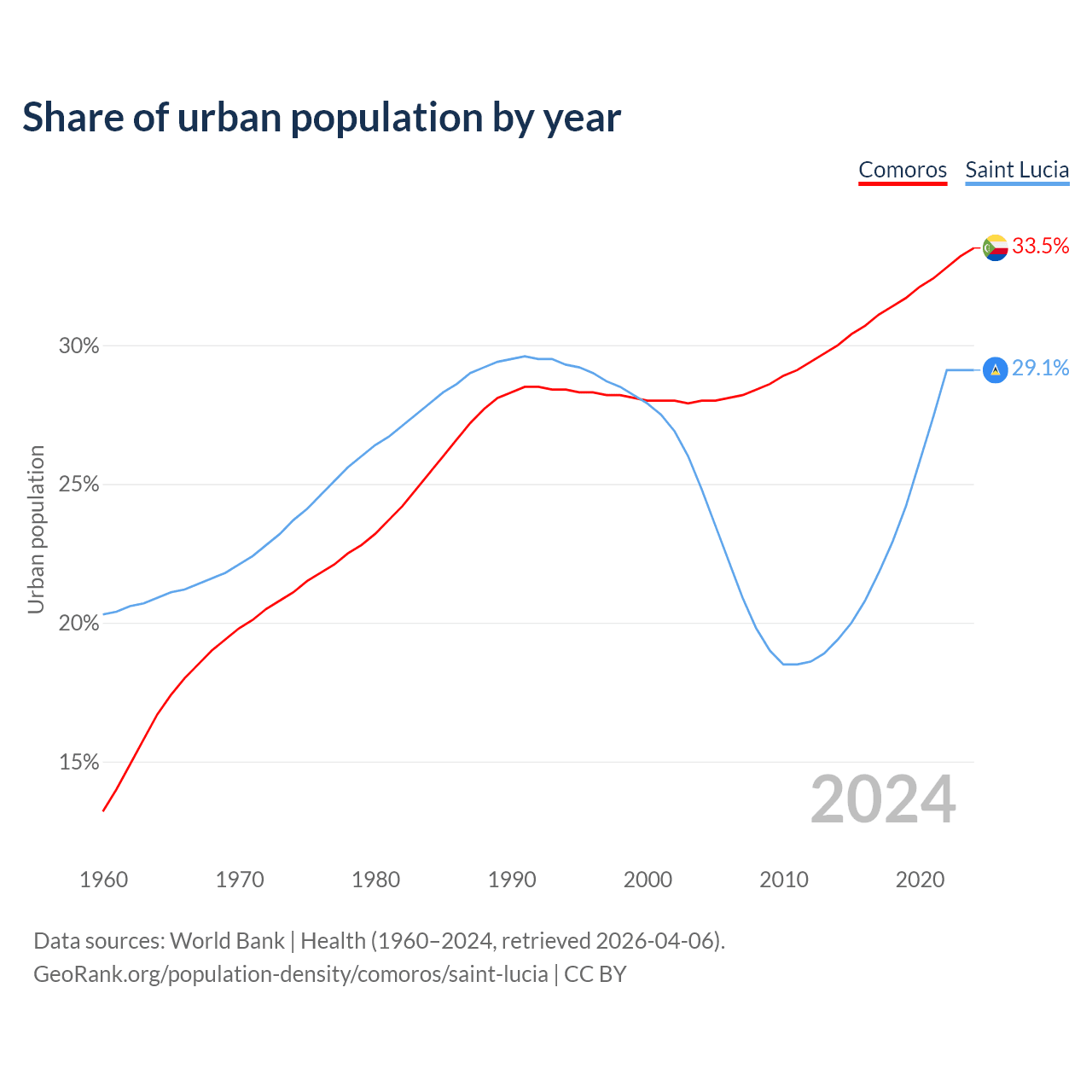 Share of urban population by year

Comoros Saint Lucia

33.5%
29.1%

Urban population

30%
25%
20%
15%

2024

1960 1970 1980 1990 2000 2010 2020

Data sources: World Bank | Health (1960–2024, retrieved 2026-04-06).
GeoRank.org/population-density/comoros/saint-lucia | CC BY